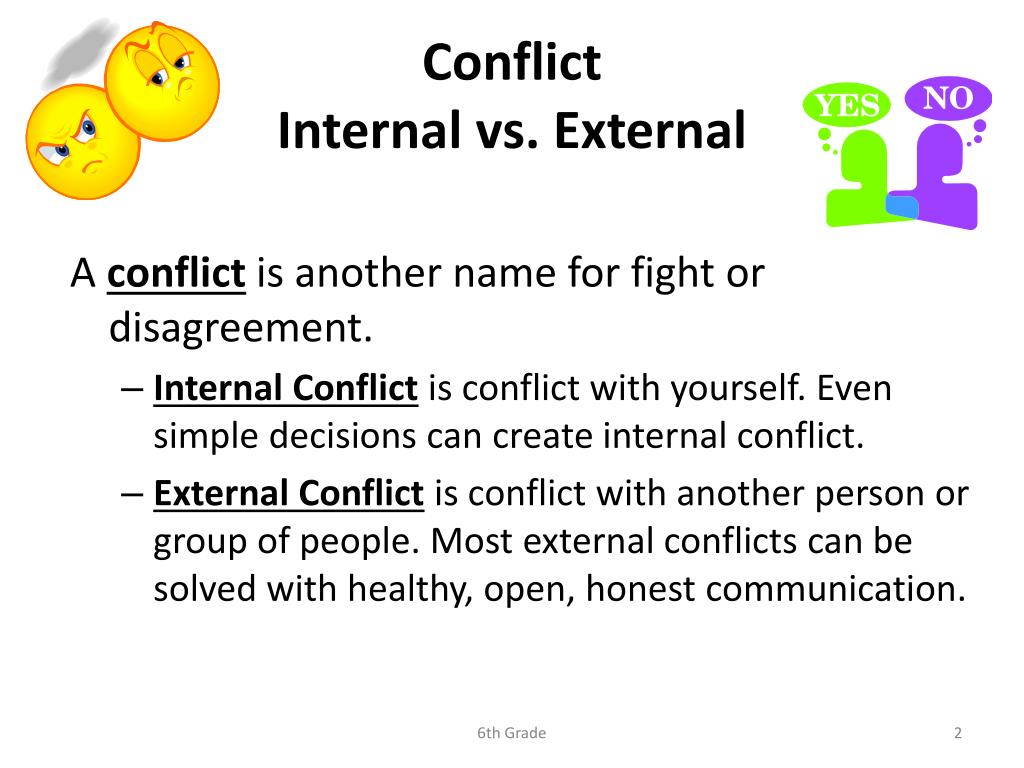 Conflict
Internal vs. External

YES NO

A conflict is another name for fight or disagreement.

– Internal Conflict is conflict with yourself. Even simple decisions can create internal conflict.

– External Conflict is conflict with another person or group of people. Most external conflicts can be solved with healthy, open, honest communication.

6th Grade

2